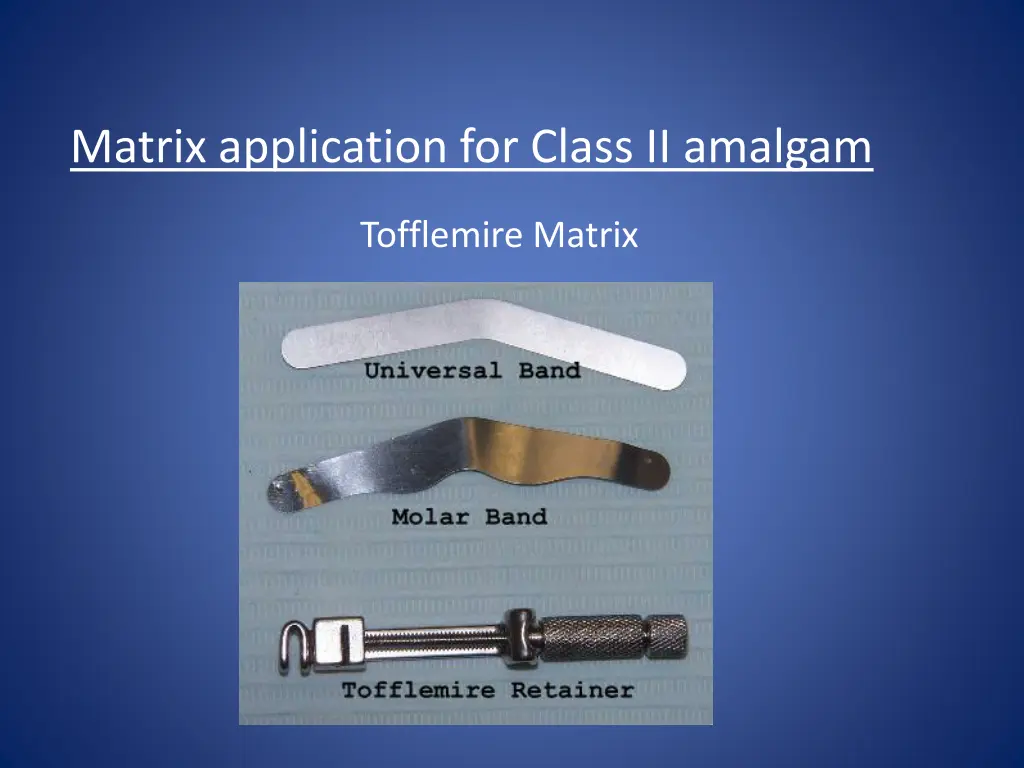 Matrix application for Class II amalgam

Tofflemire Matrix

Universal Band

Molar Band

Tofflemire Retainer